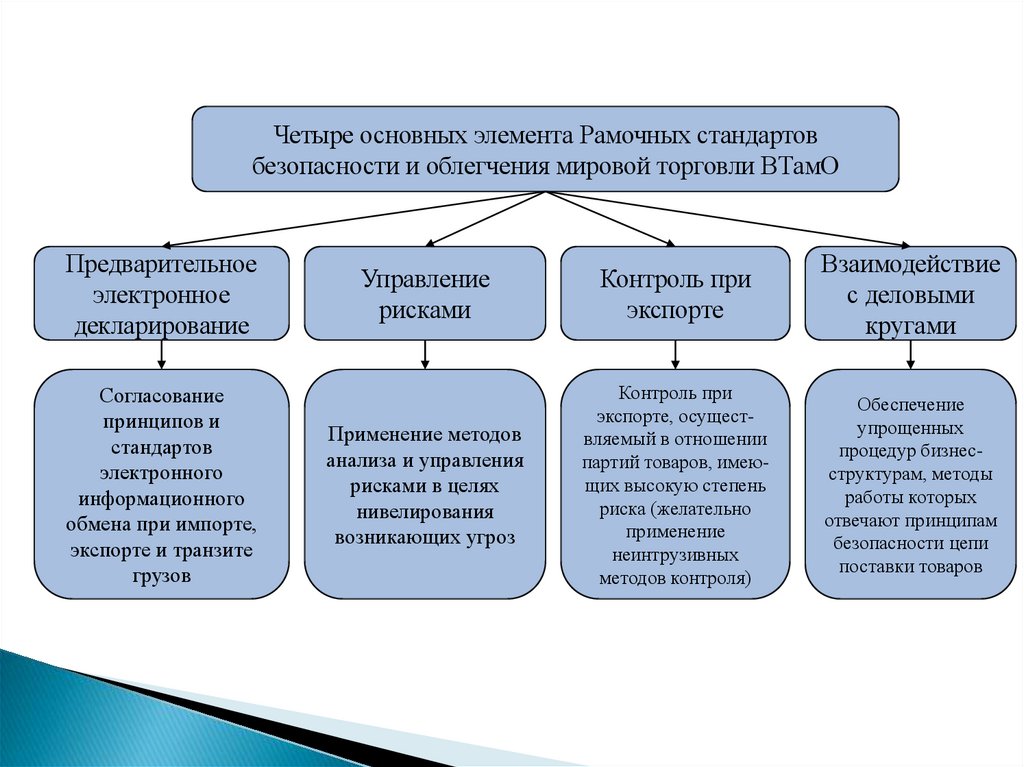 Четыре основных элемента Рамочных стандартов безопасности и облегчения мировой торговли ВТамО

Предварительное электронное декларирование

Управление рисками

Контроль при экспорте

Взаимодействие с деловыми кругами

Согласование принципов и стандартов электронного информационного обмена при импорте, экспорте и транзите грузов

Применение методов анализа и управления рисками в целях нивелирования возникающих угроз

Контроль при экспорте, осуществляемый в отношении партий товаров, имеющих высокую степень риска (желательно применение неинтрузивных методов контроля)

Обеспечение упрощенных процедур бизнес-структурам, методы работы которых отвечают принципам безопасности цепи поставки товаров